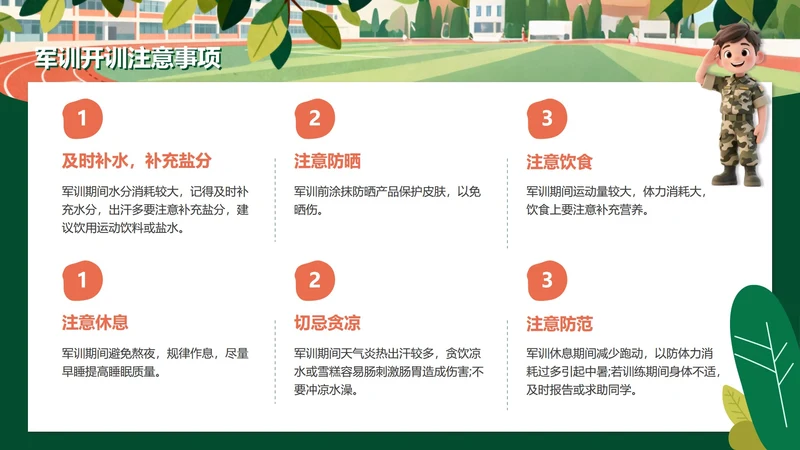 军训开训注意事项

1

及时补水，补充盐分

军训期间水分消耗较大，记得及时补充水分，出汗多要注意补充盐分，建议饮用运动饮料或盐水。

2

注意防晒

军训前涂抹防晒产品保护皮肤，以免晒伤。

3

注意饮食

军训期间运动量较大，体力消耗大，饮食上要注意补充营养。

1

注意休息

军训期间避免熬夜，规律作息，尽量早睡提高睡眠质量。

2

切忌贪凉

军训期间天气炎热出汗较多，贪饮凉水或雪糕容易肠刺激肠胃造成伤害;不要冲凉水澡。

3

注意防范

军训休息期间减少跑动，以防体力消耗过多引起中暑;若训练期间身体不适，及时报告或求助同学。